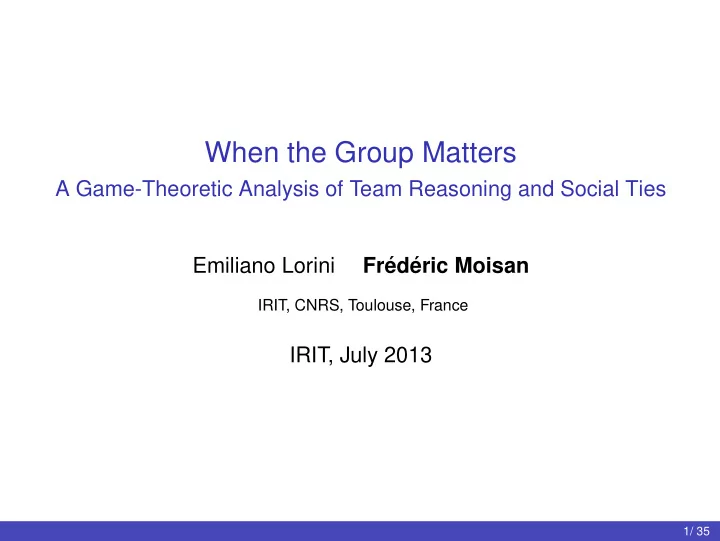 When the Group Matters
A Game-Theoretic Analysis of Team Reasoning and Social Ties

Emiliano Lorini Frédéric Moisan

IRIT, CNRS, Toulouse, France

IRIT, July 2013

1/ 35